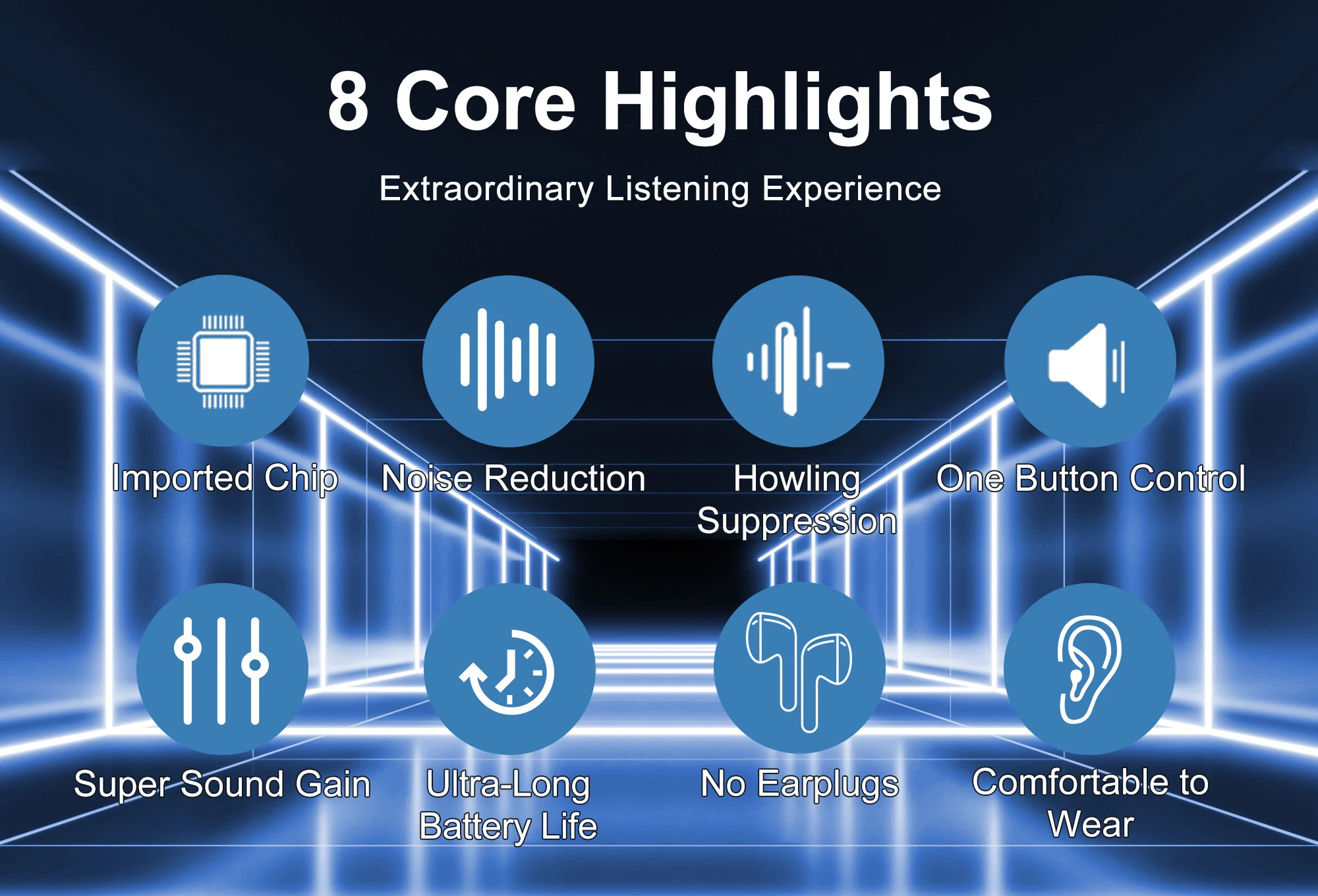 8 Core Highlights

Extraordinary Listening Experience

Imported Chip

Noise Reduction

Howling Suppression

One Button Control

Super Sound Gain

Ultra-Long Battery Life

No Earplugs

Comfortable to Wear